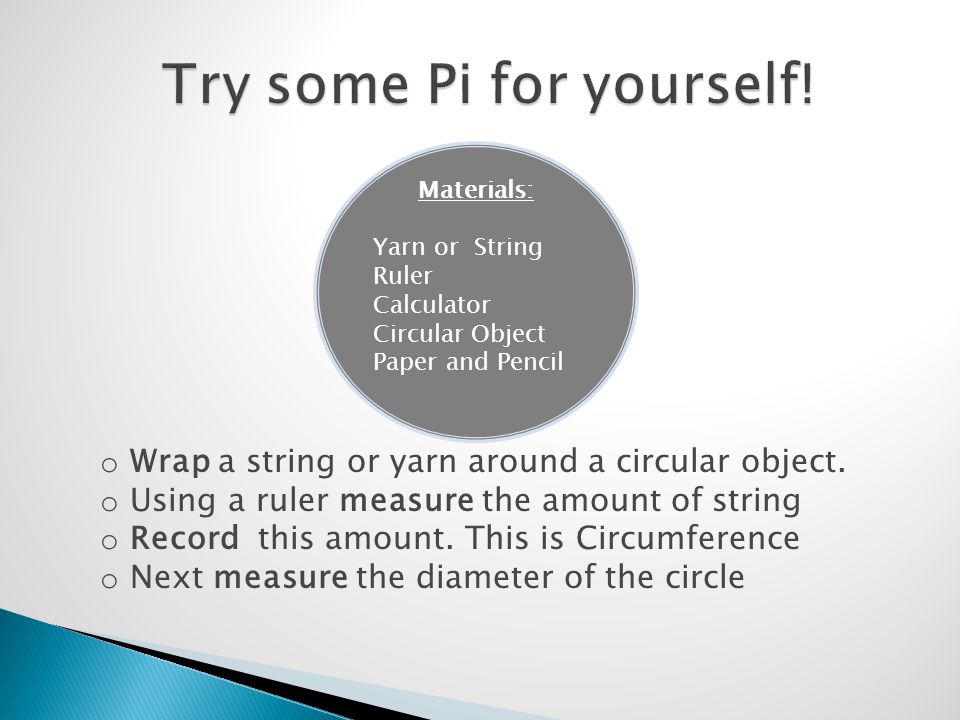 Try some Pi for yourself!

Materials:

Yarn or String
Ruler
Calculator
Circular Object
Paper and Pencil

o Wrap a string or yarn around a circular object.
o Using a ruler measure the amount of string
o Record this amount. This is Circumference
o Next measure the diameter of the circle